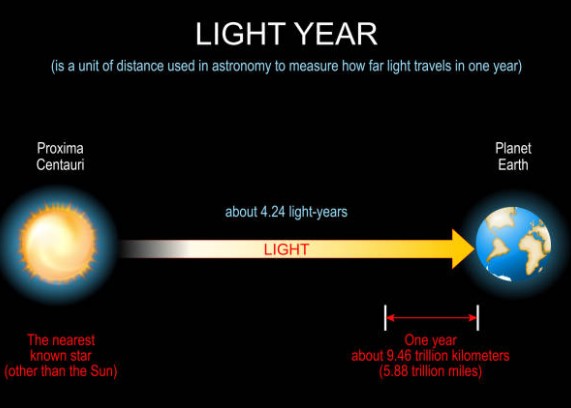 LIGHT YEAR

(is a unit of distance used in astronomy to measure how far light travels in one year)

Proxima Centauri

Planet Earth

about 4.24 light-years

LIGHT

The nearest known star (other than the Sun)

One year about 9.46 trillion kilometers (5.88 trillion miles)